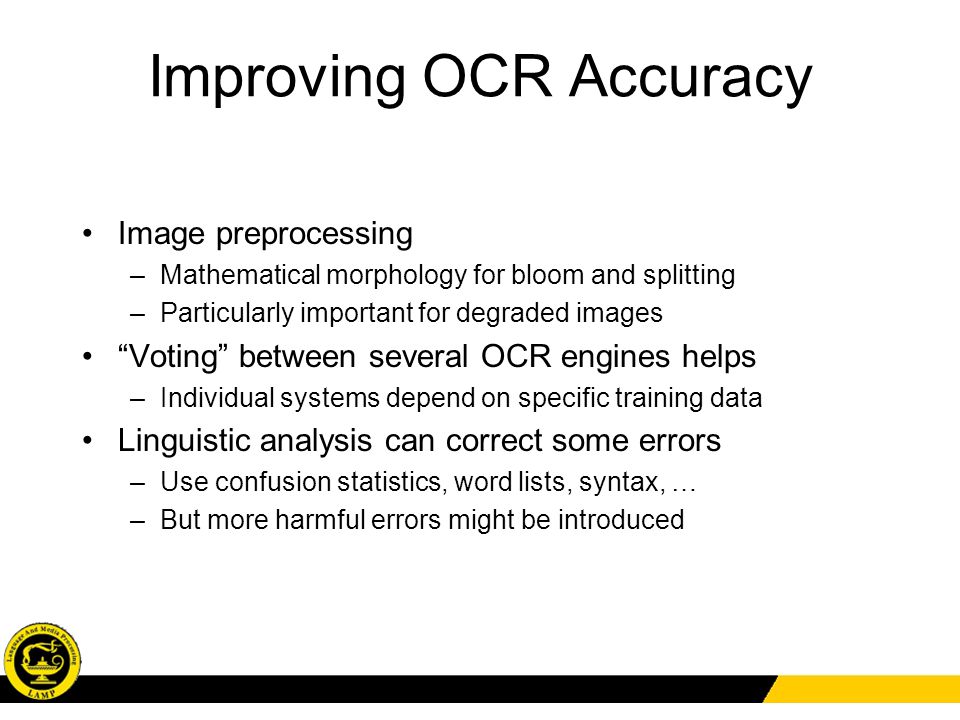 Improving OCR Accuracy

• Image preprocessing
– Mathematical morphology for bloom and splitting
– Particularly important for degraded images

• “Voting” between several OCR engines helps
– Individual systems depend on specific training data

• Linguistic analysis can correct some errors
– Use confusion statistics, word lists, syntax, …
– But more harmful errors might be introduced

Language And Media Processing
LAMP